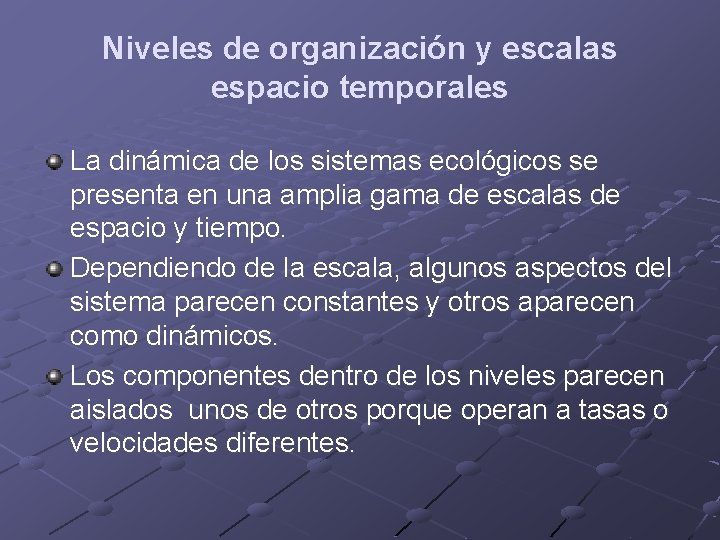 Niveles de organización y escalas espacio temporales

La dinámica de los sistemas ecológicos se presenta en una amplia gama de escalas de espacio y tiempo.

Dependiendo de la escala, algunos aspectos del sistema parecen constantes y otros aparecen como dinámicos.

Los componentes dentro de los niveles parecen aislados unos de otros porque operan a tasas o velocidades diferentes.